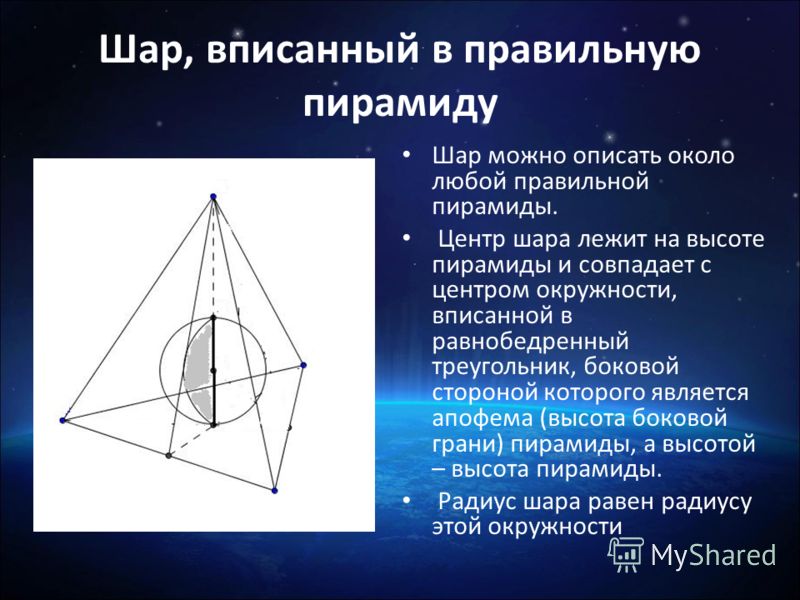 Шар, вписанный в правильную пирамиду

• Шар можно описать около любой правильной пирамиды.

• Центр шара лежит на высоте пирамиды и совпадает с центром окружности, вписанной в равнобедренный треугольник, боковой стороной которого является апофема (высота боковой грани) пирамиды, а высотой – высота пирамиды.

• Радиус шара равен радиусу этой окружности

MyShared